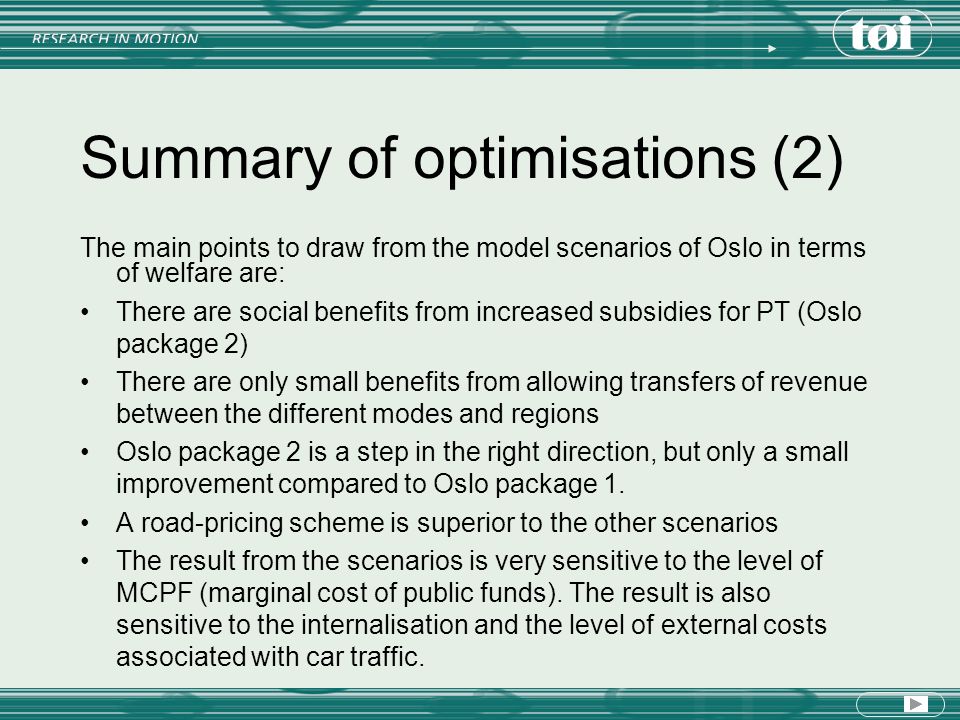 RESEARCH IN MOTION

tøi

Summary of optimisations (2)

The main points to draw from the model scenarios of Oslo in terms of welfare are:

• There are social benefits from increased subsidies for PT (Oslo package 2)

• There are only small benefits from allowing transfers of revenue between the different modes and regions

• Oslo package 2 is a step in the right direction, but only a small improvement compared to Oslo package 1.

• A road-pricing scheme is superior to the other scenarios

• The result from the scenarios is very sensitive to the level of MCPF (marginal cost of public funds). The result is also sensitive to the internalisation and the level of external costs associated with car traffic.